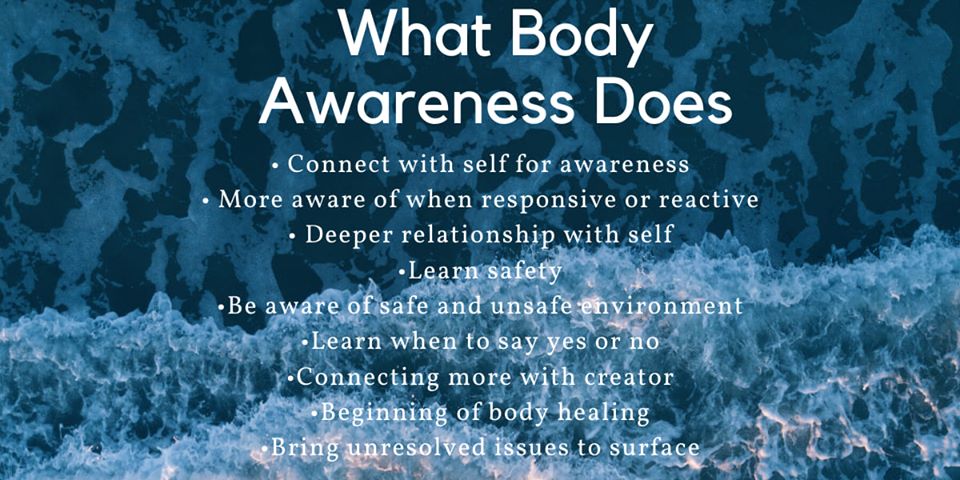 What Body Awareness Does

• Connect with self for awareness
• More aware of when responsive or reactive
• Deeper relationship with self
•Learn safety
•Be aware of safe and unsafe environment
•Learn when to say yes or no
•Connecting more with creator
•Beginning of body healing
•Bring unresolved issues to surface